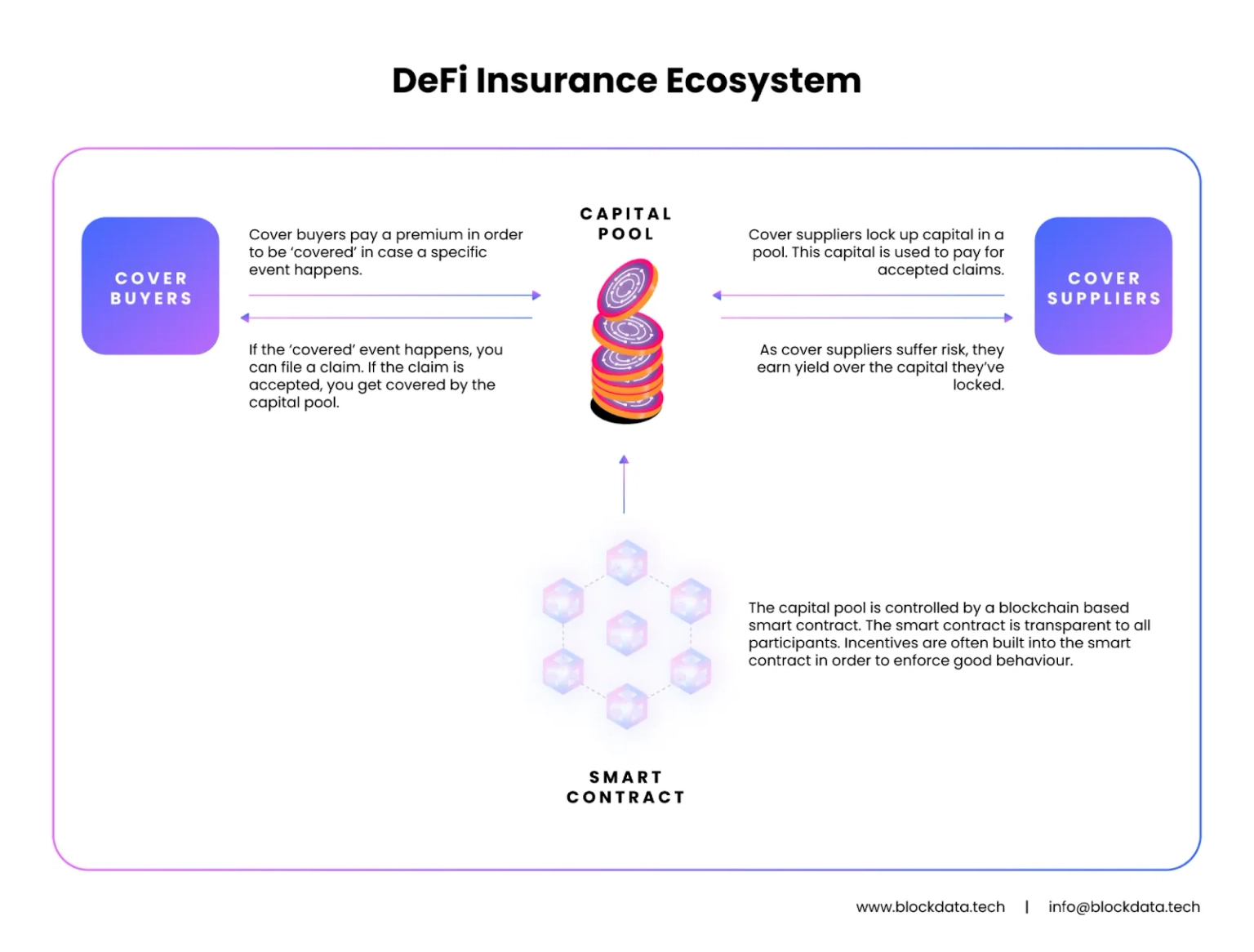 DeFi Insurance Ecosystem

COVER BUYERS

Cover buyers pay a premium in order to be 'covered' in case a specific event happens.

If the 'covered' event happens, you can file a claim. If the claim is accepted, you get covered by the capital pool.

CAPITAL POOL

Cover suppliers lock up capital in a pool. This capital is used to pay for accepted claims.

As cover suppliers suffer risk, they earn yield over the capital they've locked.

COVER SUPPLIERS

The capital pool is controlled by a blockchain based smart contract. The smart contract is transparent to all participants. Incentives are often built into the smart contract in order to enforce good behaviour.

SMART CONTRACT

www.blockdata.tech | info@blockdata.tech